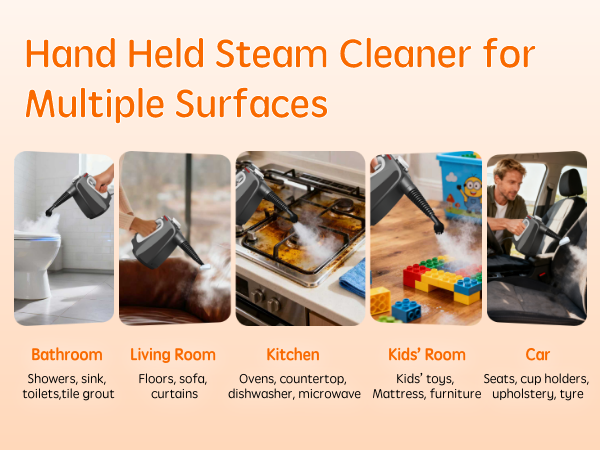 Hand Held Steam Cleaner for Multiple Surfaces

Bathroom
Showers, sink, toilets,tile grout

Living Room
Floors, sofa, curtains

Kitchen
Ovens, countertop, dishwasher, microwave

Kids' Room
Kids' toys, Mattress, furniture

Car
Seats, cup holders, upholstery, tyre